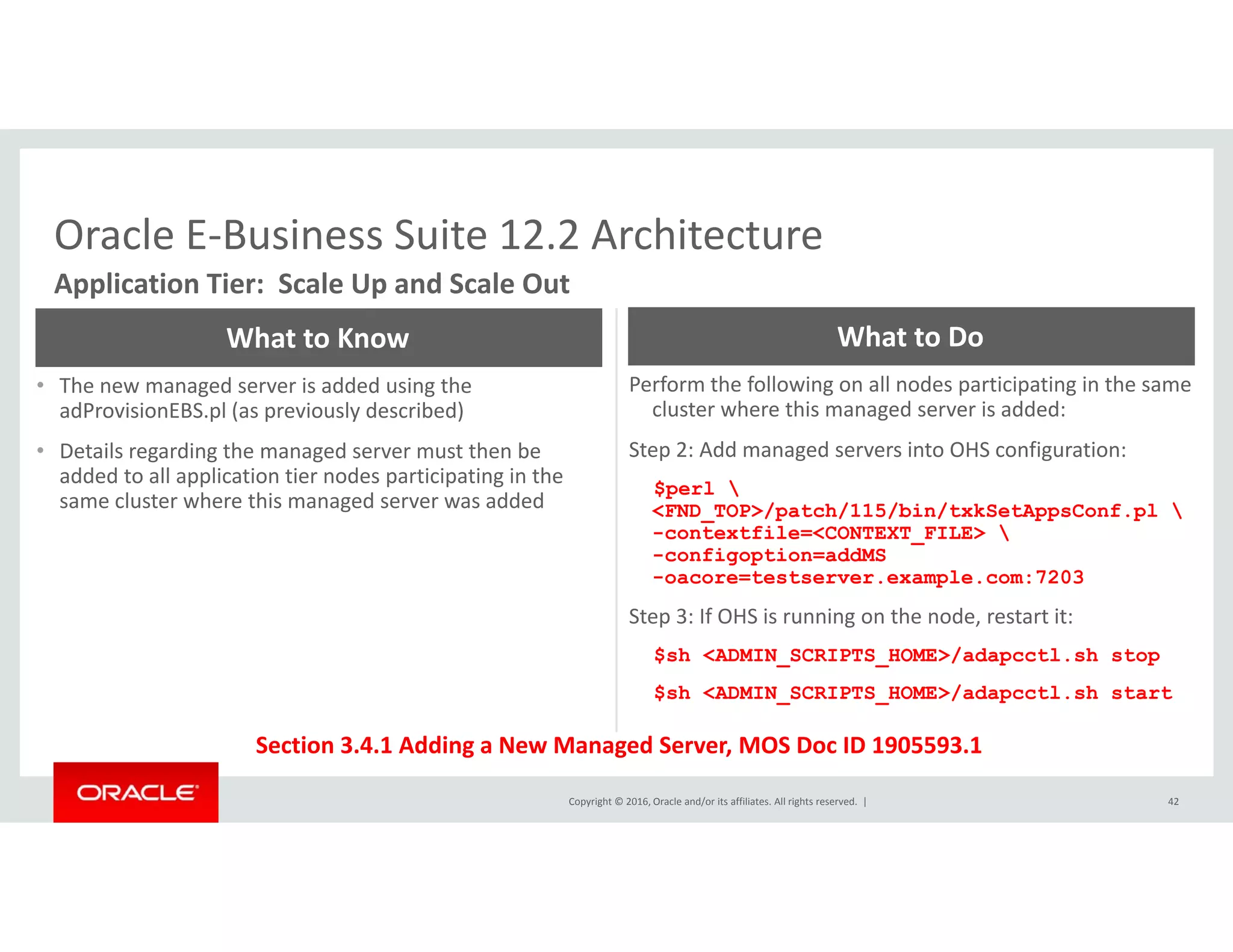 Oracle E-Business Suite 12.2 Architecture

Application Tier: Scale Up and Scale Out

What to Know

• The new managed server is added using the adProvisionEBS.pl (as previously described)

• Details regarding the managed server must then be added to all application tier nodes participating in the same cluster where this managed server was added

What to Do

Perform the following on all nodes participating in the same cluster where this managed server is added:

Step 2: Add managed servers into OHS configuration:

$perl \
<FND_TOP>/patch/115/bin/txkSetAppsConf.pl \
-contextfile=<CONTEXT_FILE> \
-configoption=addMS
-oacore=testserver.example.com:7203

Step 3: If OHS is running on the node, restart it:

$sh <ADMIN_SCRIPTS_HOME>/adapcctl.sh stop

$sh <ADMIN_SCRIPTS_HOME>/adapcctl.sh start

Section 3.4.1 Adding a New Managed Server, MOS Doc ID 1905593.1

ORACLE

Copyright © 2016, Oracle and/or its affiliates. All rights reserved. |

42